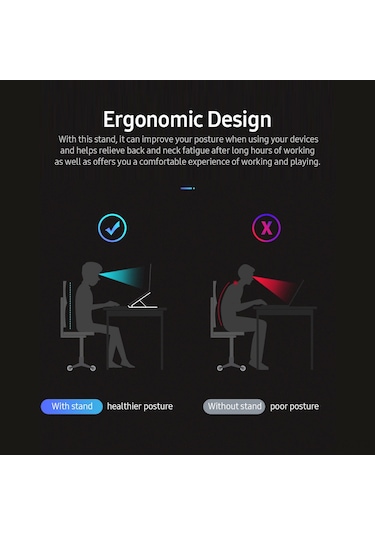 Ergonomic Design
With this stand, it can improve your posture when using your devices and helps relieve back and neck fatigue after long hours of working as well as offers you a comfortable experience of working and playing.

X

With stand healthier posture

Without stand poor posture